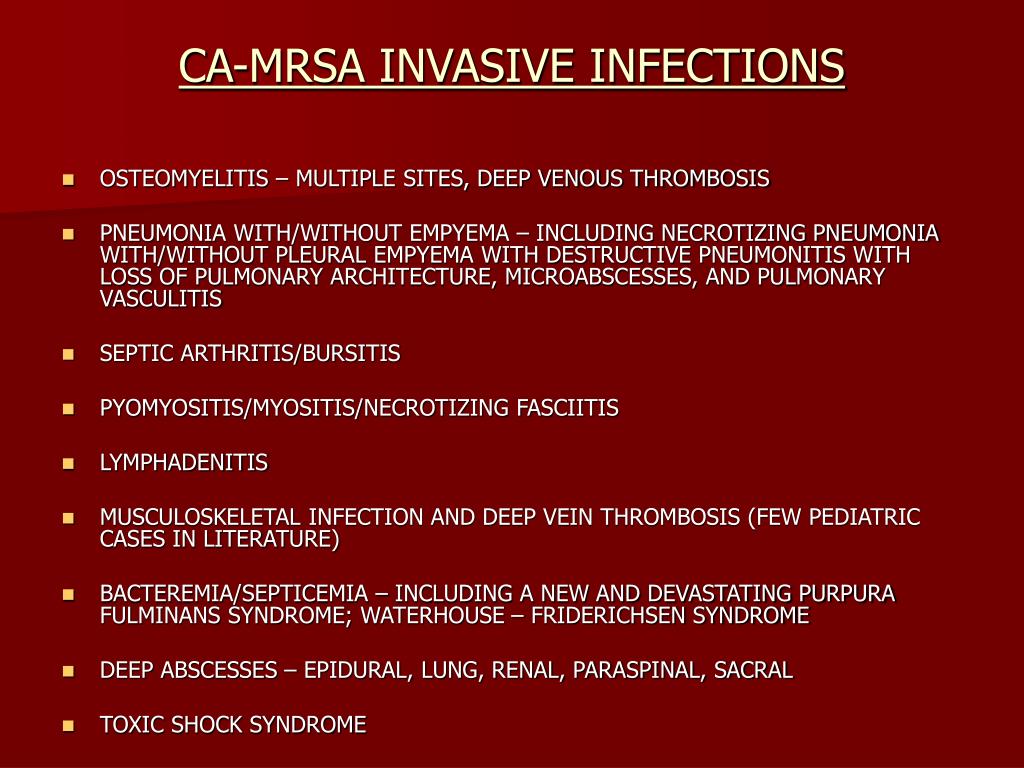 CA-MRSA INVASIVE INFECTIONS

- OSTEOMYELITIS – MULTIPLE SITES, DEEP VENOUS THROMBOSIS
- PNEUMONIA WITH/WITHOUT EMPYEMA – INCLUDING NECROTIZING PNEUMONIA WITH/WITHOUT PLEURAL EMPYEMA WITH DESTRUCTIVE PNEUMONITIS WITH LOSS OF PULMONARY ARCHITECTURE, MICROABSCESSES, AND PULMONARY VASCULITIS
- SEPTIC ARTHRITIS/BURSITIS
- PYOMYOSITIS/MYOSITIS/NECROTIZING FASCIITIS
- LYMPHADENITIS
- MUSCULOSKELETAL INFECTION AND DEEP VEIN THROMBOSIS (FEW PEDIATRIC CASES IN LITERATURE)
- BACTEREMIA/SEPTICEMIA – INCLUDING A NEW AND DEVASTATING PURPURA FULMINANS SYNDROME; WATERHOUSE – FRIDERICHSEN SYNDROME
- DEEP ABSCESSES – EPIDURAL, LUNG, RENAL, PARASPINAL, SACRAL
- TOXIC SHOCK SYNDROME